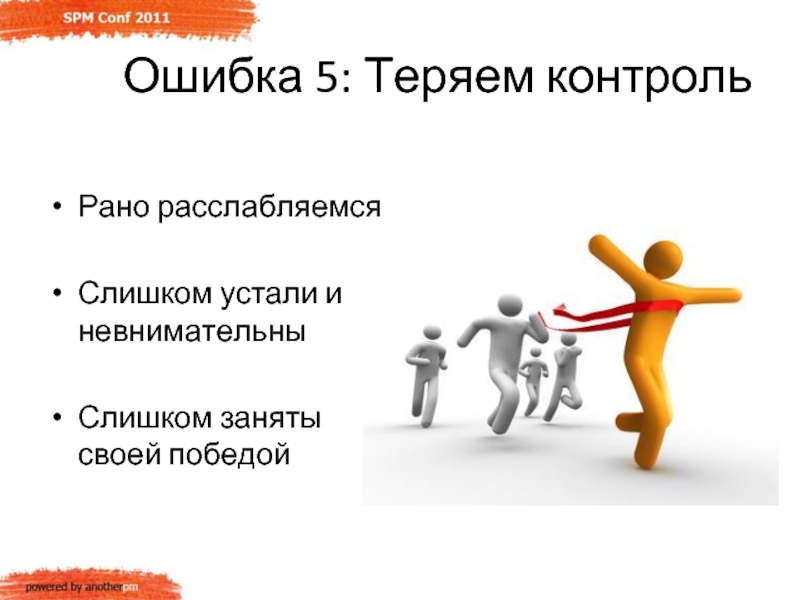 SPM Conf 2011

Ошибка 5: Теряем контроль

• Рано расслабляемся

• Слишком устали и невнимательны

• Слишком заняты своей победой

powered by anotherpm